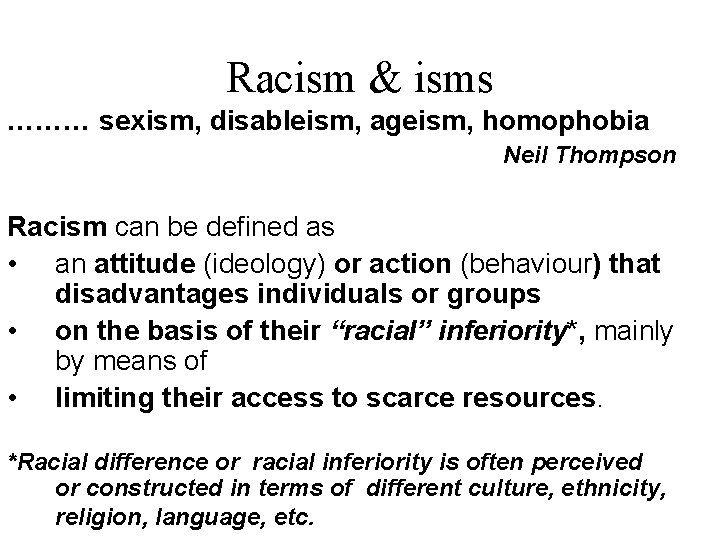 Racism & isms

……… sexism, disableism, ageism, homophobia

Neil Thompson

Racism can be defined as

• an attitude (ideology) or action (behaviour) that disadvantages individuals or groups

• on the basis of their "racial" inferiority*, mainly by means of

• limiting their access to scarce resources.

*Racial difference or racial inferiority is often perceived or constructed in terms of different culture, ethnicity, religion, language, etc.